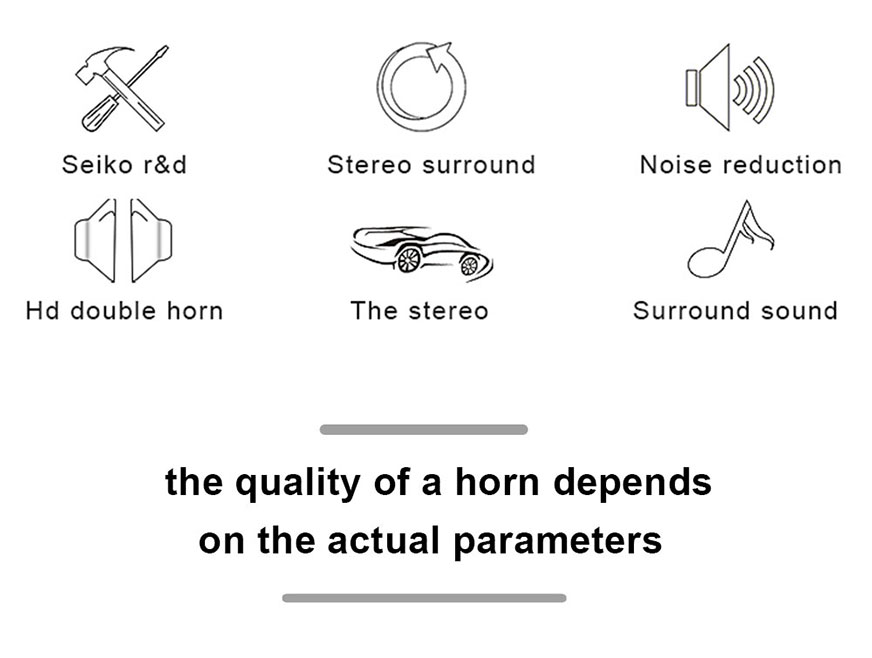 Seiko r&d

Stereo surround

Noise reduction

Hd double horn

The stereo

Surround sound

the quality of a horn depends on the actual parameters